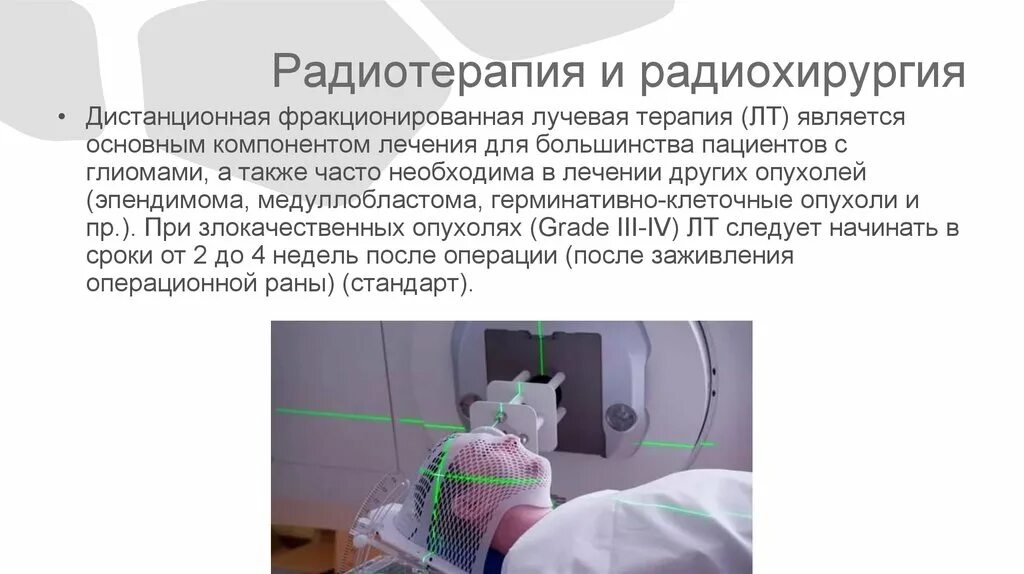 Радиотерапия и радиохирургия

• Дистанционная фракционированная лучевая терапия (ЛТ) является основным компонентом лечения для большинства пациентов с глиомами, а также часто необходима в лечении других опухолей (эпендимома, медуллобластома, герминативно-клеточные опухоли и пр.). При злокачественных опухолях (Grade III-IV) ЛТ следует начинать в сроки от 2 до 4 недель после операции (после заживления операционной раны) (стандарт).